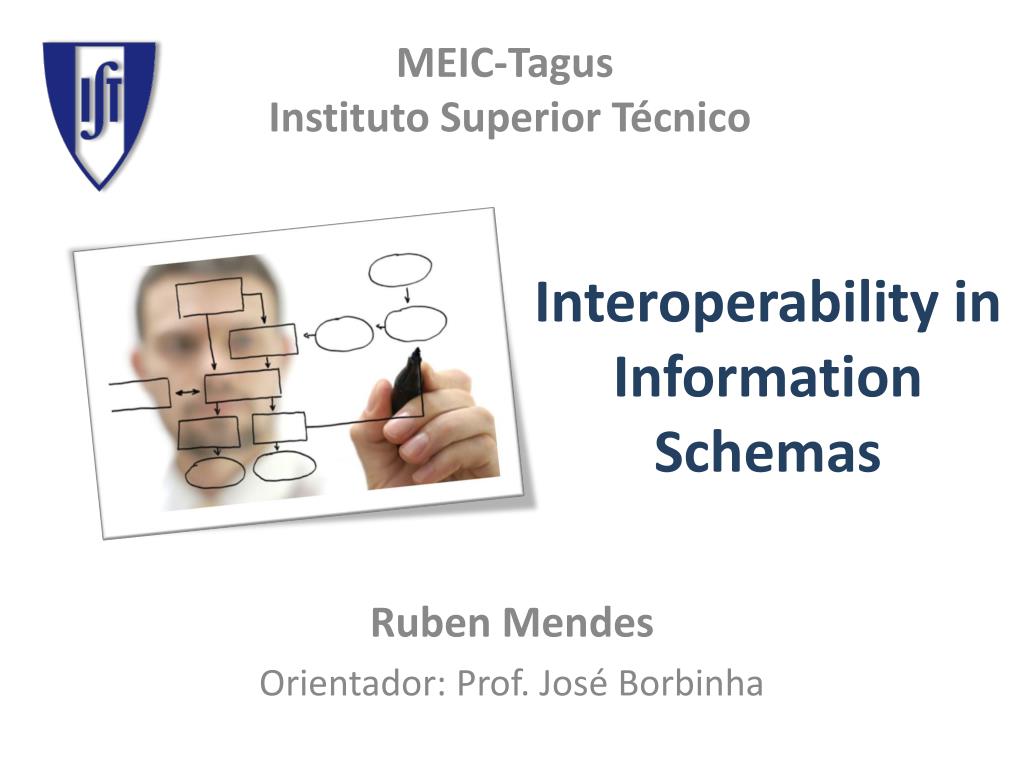 IST

MEIC-Tagus
Instituto Superior Técnico

Interoperability in Information Schemas

Ruben Mendes
Orientador: Prof. José Borbinha